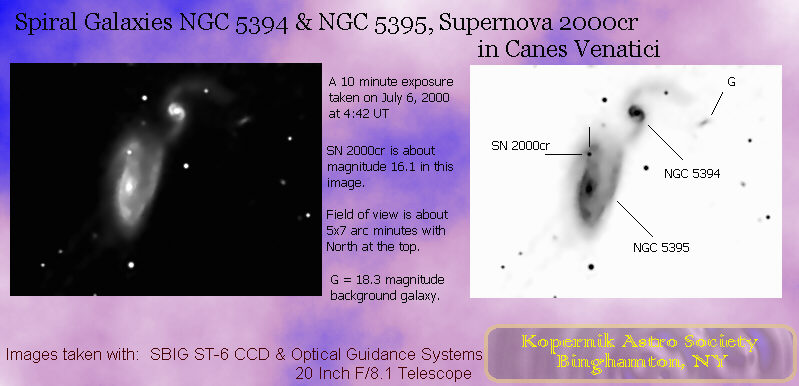 Spiral Galaxies NGC 5394 & NGC 5395, Supernova 2000cr in Canes Venatici

A 10 minute exposure taken on July 6, 2000 at 4:42 UT

SN 2000cr is about magnitude 16.1 in this image.

Field of view is about 5x7 arc minutes with North at the top.

G = 18.3 magnitude background galaxy.

G

SN 2000cr

NGC 5394

NGC 5395

Images taken with: SBIG ST-6 CCD & Optical Guidance Systems 20 Inch F/8.1 Telescope

Kopernik Astro Society
Binghamton, NY